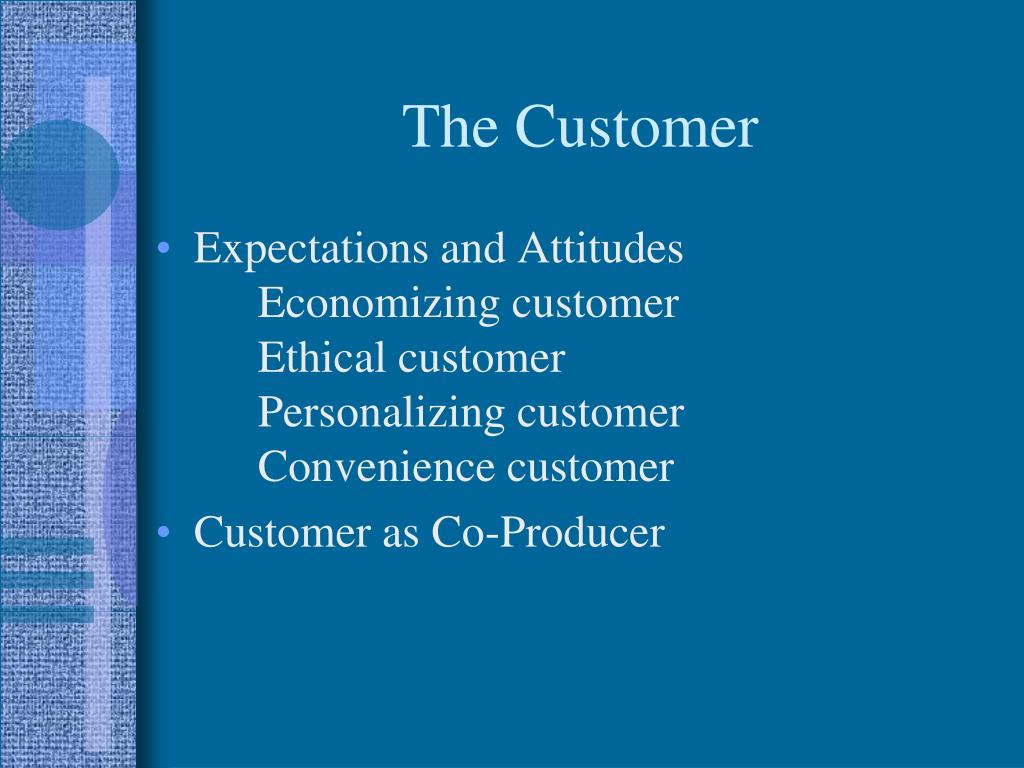 The Customer

• Expectations and Attitudes
Economizing customer
Ethical customer
Personalizing customer
Convenience customer

• Customer as Co-Producer